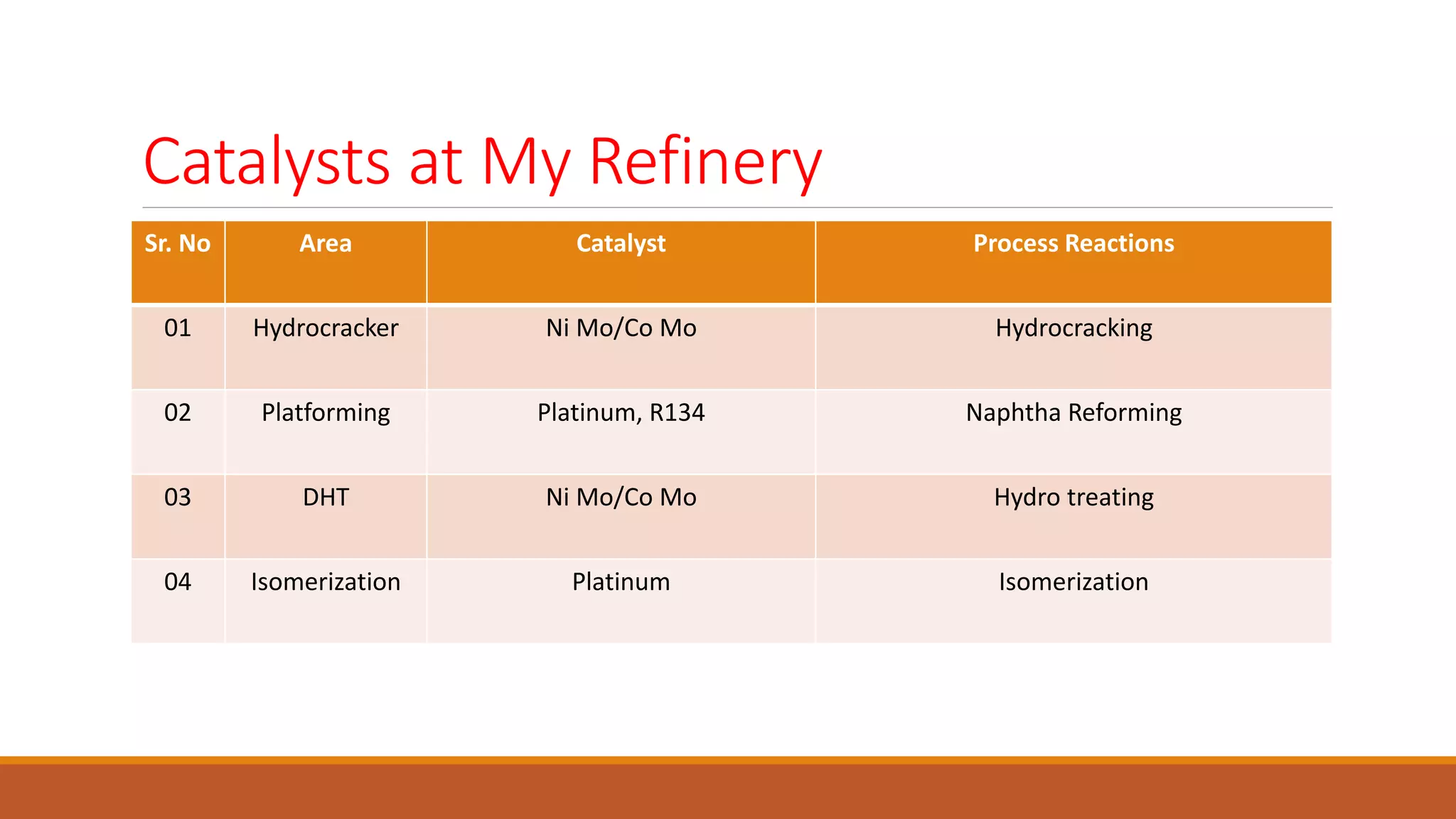 Catalysts at My Refinery

| Sr. No | Area | Catalyst | Process Reactions |
|---|---|---|---|
| 01 | Hydrocracker | Ni Mo/Co Mo | Hydrocracking |
| 02 | Platforming | Platinum, R134 | Naphtha Reforming |
| 03 | DHT | Ni Mo/Co Mo | Hydro treating |
| 04 | Isomerization | Platinum | Isomerization |